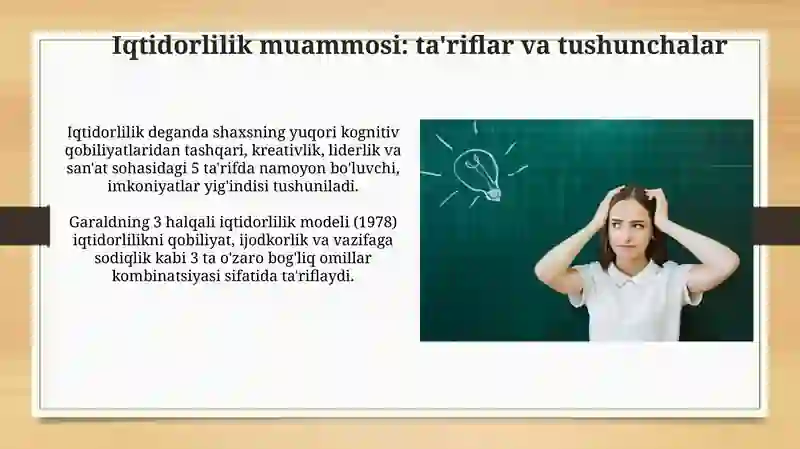 Iqtidorlilik muammosi: ta'riflar va tushunchalar

Iqtidorlilik deganda shaxsning yuqori kognitiv qobiliyatlaridan tashqari, kreativlik, liderlik va san'at sohasidagi 5 ta'rifda namoyon bo'luvchi, imkoniyatlar yig'indisi tushuniladi.

Garaldning 3 halqali iqtidorlilik modeli (1978) iqtidorlilikni qobiliyat, ijodkorlik va vazifaga sodiqlik kabi 3 ta o'zaro bog'liq omillar kombinatsiyasi sifatida ta'riflaydi.